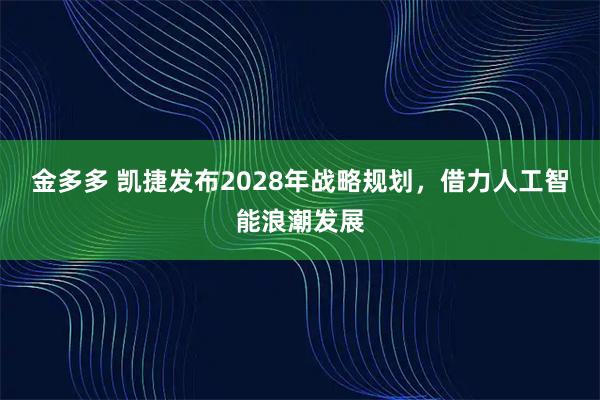 金多多 凯捷发布2028年战略规划，借力人工智能浪潮发展